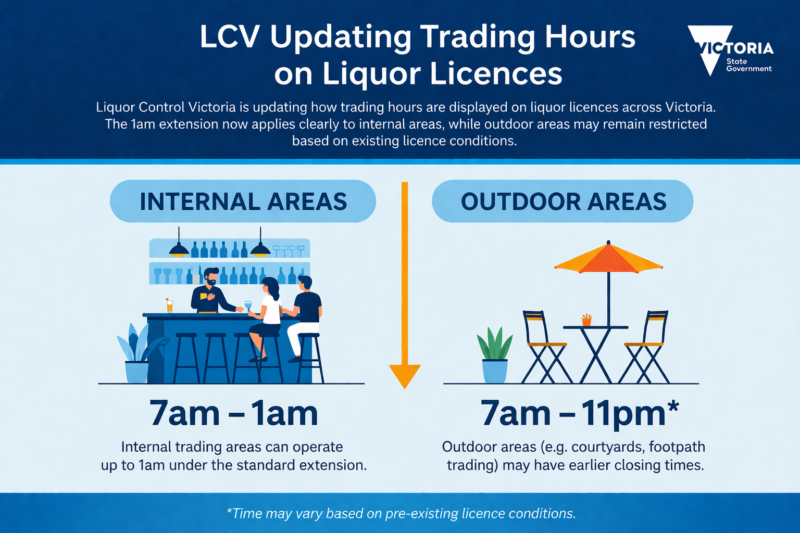 LCV Updating Trading Hours on Liquor Licences

VICTORIA
State Government

Liquor Control Victoria is updating how trading hours are displayed on liquor licences across Victoria. The 1am extension now applies clearly to internal areas, while outdoor areas may remain restricted based on existing licence conditions.

INTERNAL AREAS

7am – 1am

Internal trading areas can operate up to 1am under the standard extension.

OUTDOOR AREAS

7am – 11pm*

Outdoor areas (e.g. courtyards, footpath trading) may have earlier closing times.

*Time may vary based on pre-existing licence conditions.